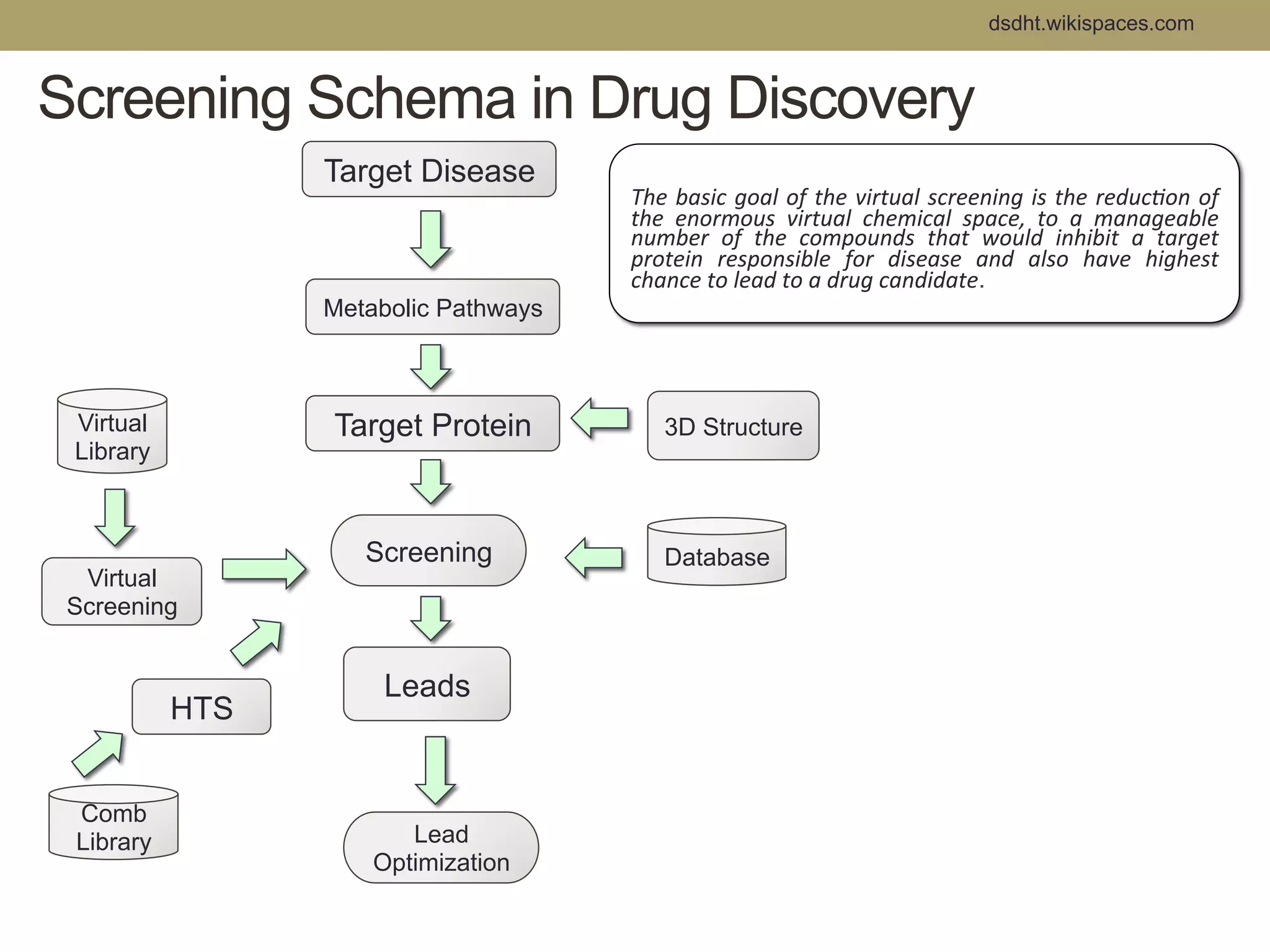 dsdht.wikispaces.com

Screening Schema in Drug Discovery

Target Disease

The basic goal of the virtual screening is the reduction of the enormous virtual chemical space, to a manageable number of the compounds that would inhibit a target protein responsible for disease and also have highest chance to lead to a drug candidate.

Metabolic Pathways

Virtual Library

Target Protein

3D Structure

Virtual Screening

Screening

Database

HTS

Leads

Comb Library

Lead Optimization